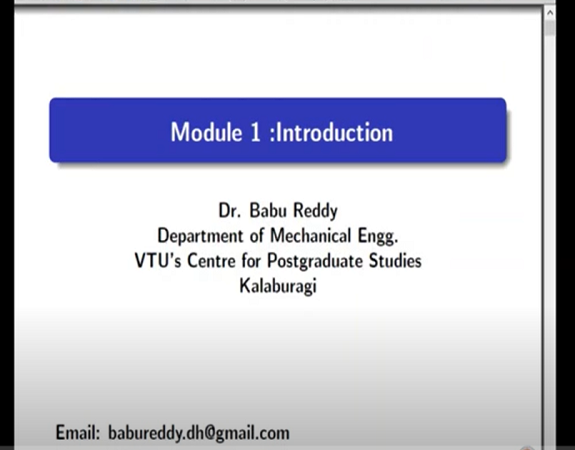 Module 1 :Introduction

Dr. Babu Reddy
Department of Mechanical Engg.
VTU's Centre for Postgraduate Studies
Kalaburagi

Email: babureddy.dh@gmail.com